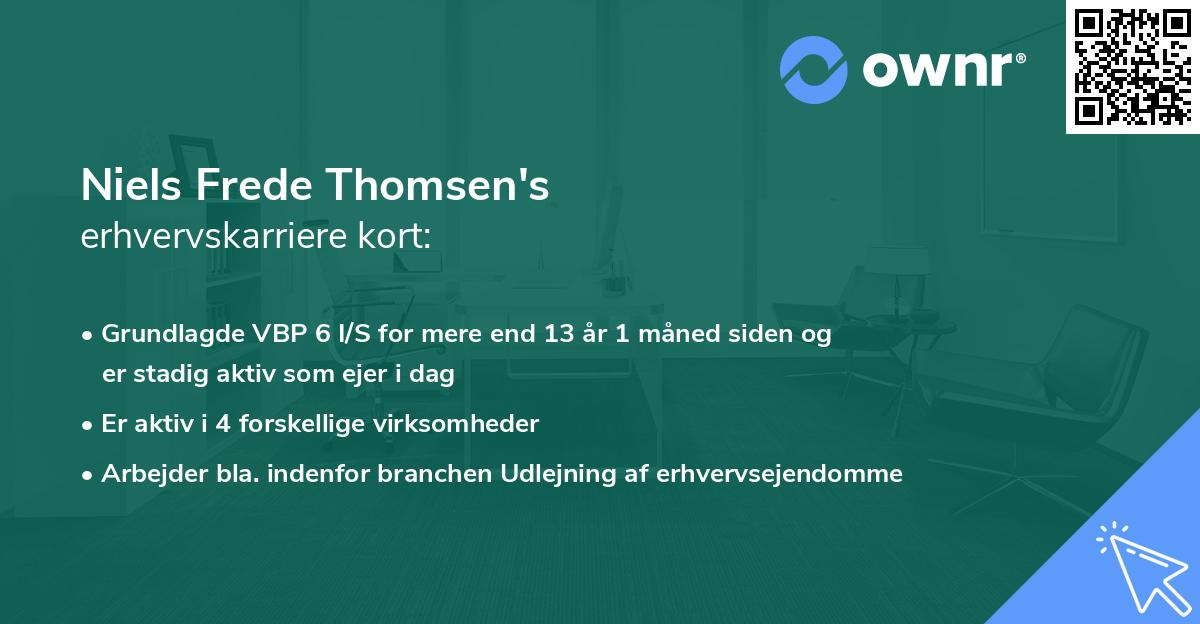 ownr®

Niels Frede Thomsen's
erhvervskarriere kort:

• Grundlagde VBP 6 I/S for mere end 13 år 1 måned siden og er stadig aktiv som ejer i dag
• Er aktiv i 4 forskellige virksomheder
• Arbejder bla. indenfor branchen Udlejning af erhvervsejendomme